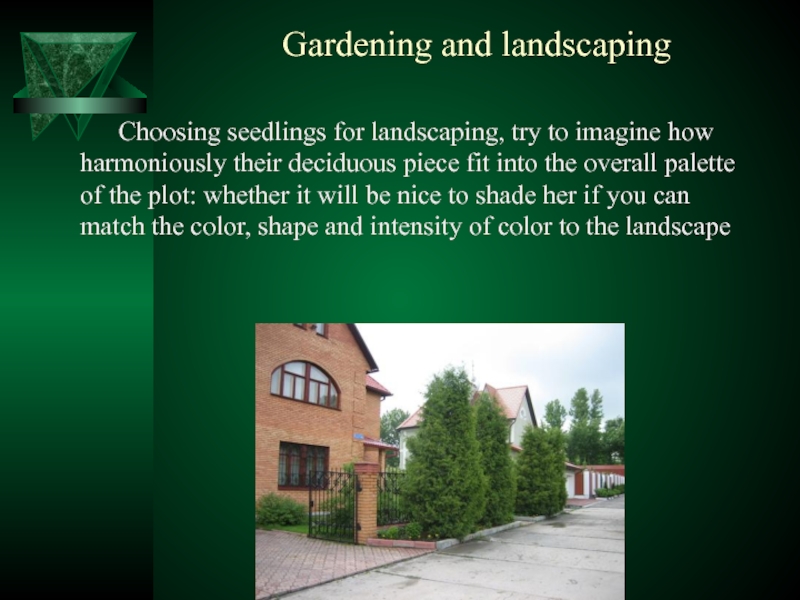 Gardening and landscaping

Choosing seedlings for landscaping, try to imagine how harmoniously their deciduous piece fit into the overall palette of the plot: whether it will be nice to shade her if you can match the color, shape and intensity of color to the landscape